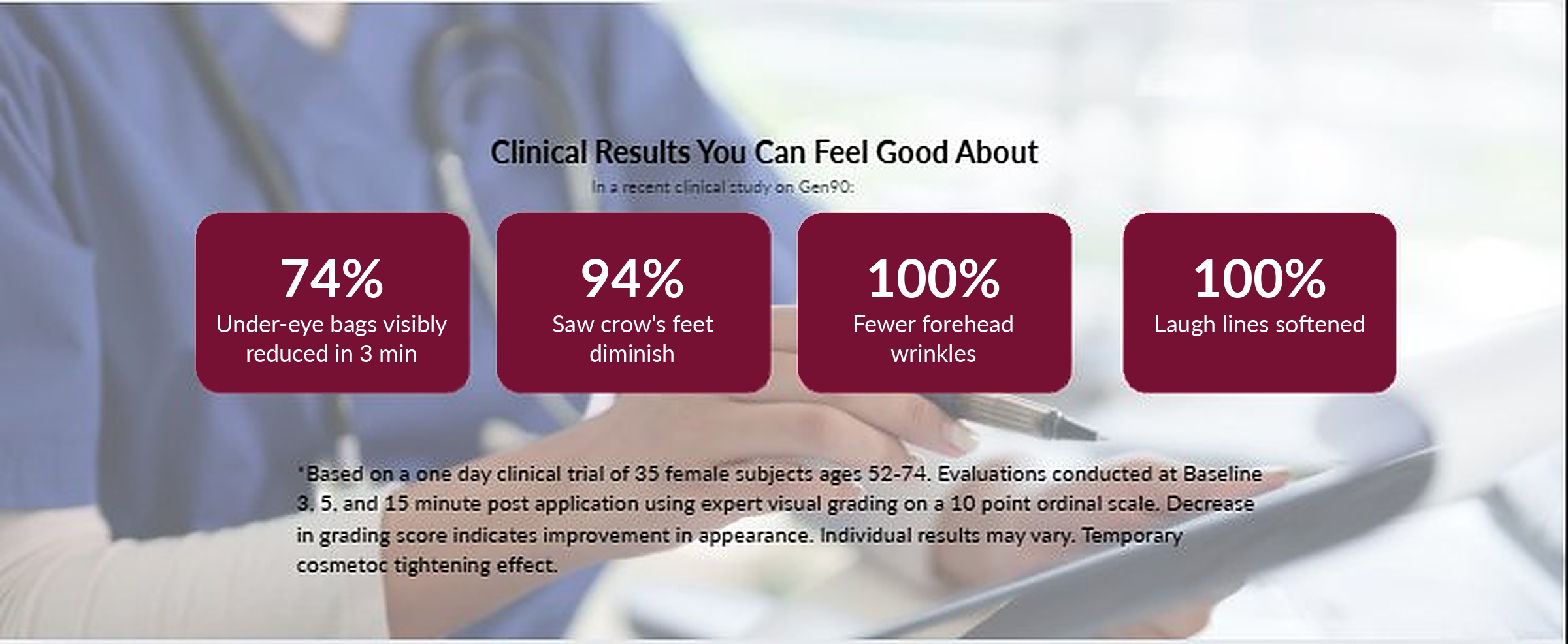 Clinical Results You Can Feel Good About

In a recent clinical study on Gen90:

74%
Under-eye bags visibly reduced in 3 min

94%
Saw crow's feet diminish

100%
Fewer forehead wrinkles

100%
Laugh lines softened

*Based on a one day clinical trial of 35 female subjects ages 52-74. Evaluations conducted at Baseline 3, 5, and 15 minute post application using expert visual grading on a 10 point ordinal scale. Decrease in grading score indicates improvement in appearance. Individual results may vary. Temporary cosmetoc tightening effect.